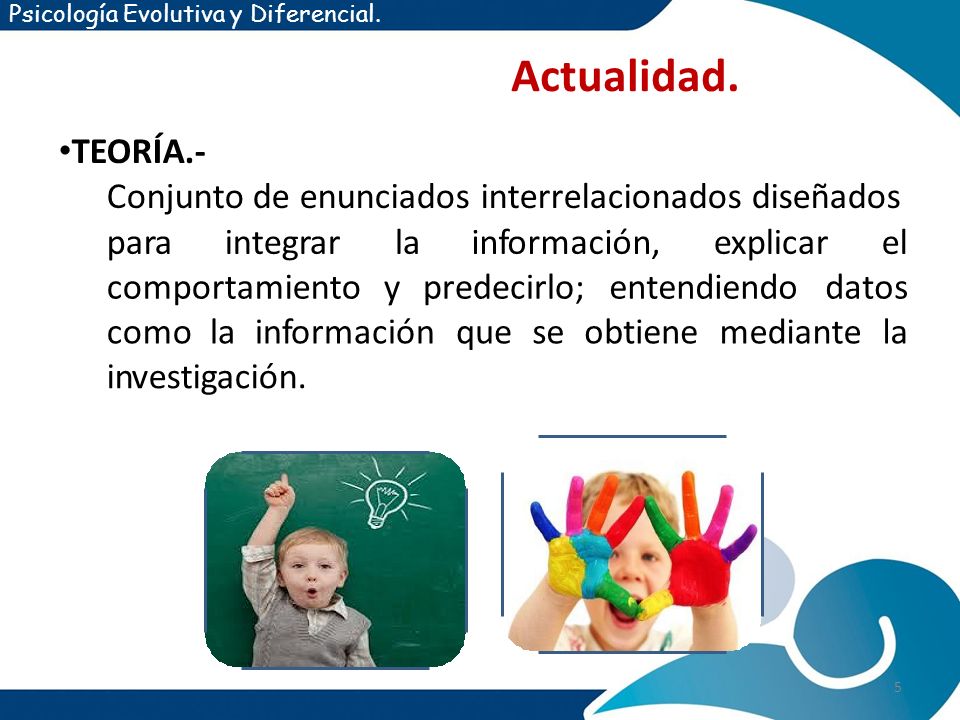 Psicología Evolutiva y Diferencial.

Actualidad.

•TEORÍA.-
Conjunto de enunciados interrelacionados diseñados para integrar la información, explicar el comportamiento y predecirlo; entendiendo datos como la información que se obtiene mediante la investigación.

5